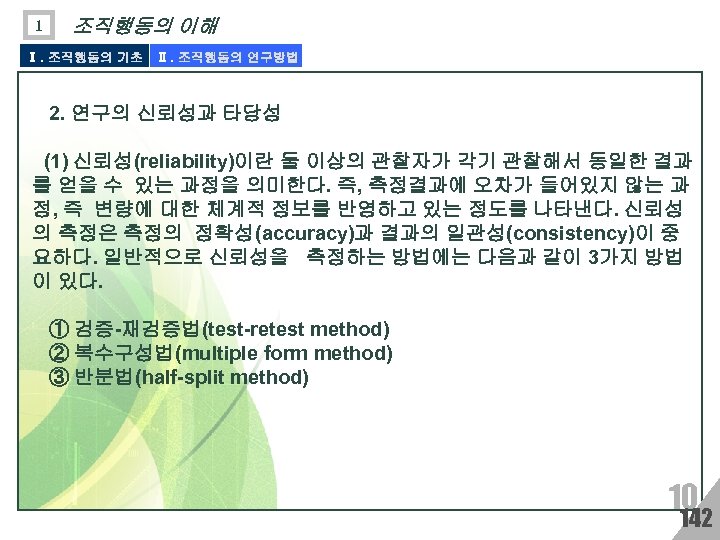 1 조직행동의 이해

Ⅰ. 조직행동의 기초 Ⅱ. 조직행동의 연구방법

2. 연구의 신뢰성과 타당성

(1) 신뢰성(reliability)이란 둘 이상의 관찰자가 각기 관찰해서 동일한 결과를 얻을 수 있는 과정을 의미한다. 즉, 측정결과에 오차가 들어있지 않는 과정, 즉 변량에 대한 체계적 정보를 반영하고 있는 정도를 나타낸다. 신뢰성의 측정은 측정의 정확성(accuracy)과 결과의 일관성(consistency)이 중요하다. 일반적으로 신뢰성을 측정하는 방법에는 다음과 같이 3가지 방법이 있다.

① 검증-재검증법(test-retest method)
② 복수구성법(multiple form method)
③ 반분법(half-split method)

10
142